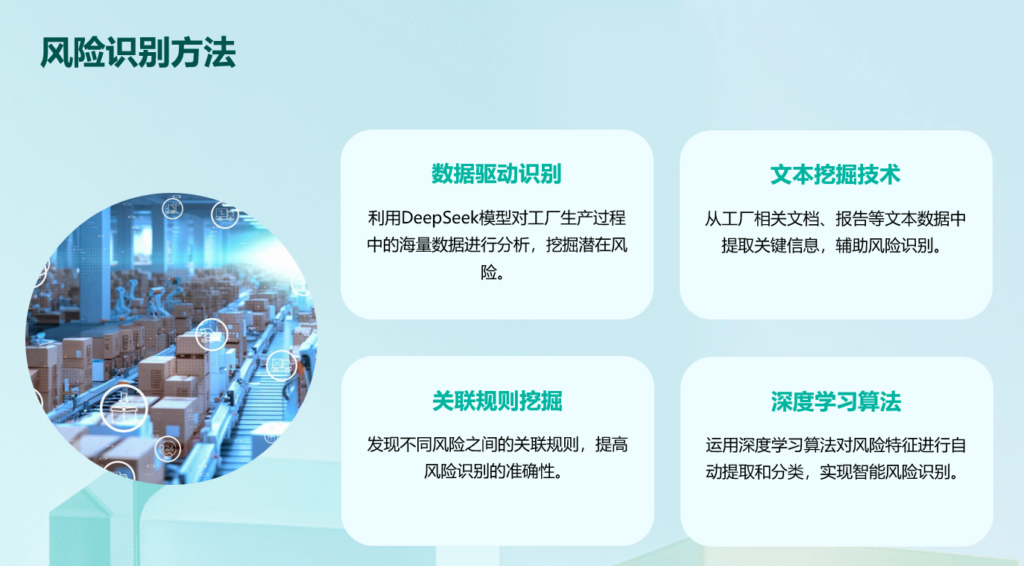 风险识别方法

数据驱动识别

利用DeepSeek模型对工厂生产过程中的海量数据进行分析，挖掘潜在风险。

文本挖掘技术

从工厂相关文档、报告等文本数据中提取关键信息，辅助风险识别。

关联规则挖掘

发现不同风险之间的关联规则，提高风险识别的准确性。

深度学习算法

运用深度学习算法对风险特征进行自动提取和分类，实现智能风险识别。